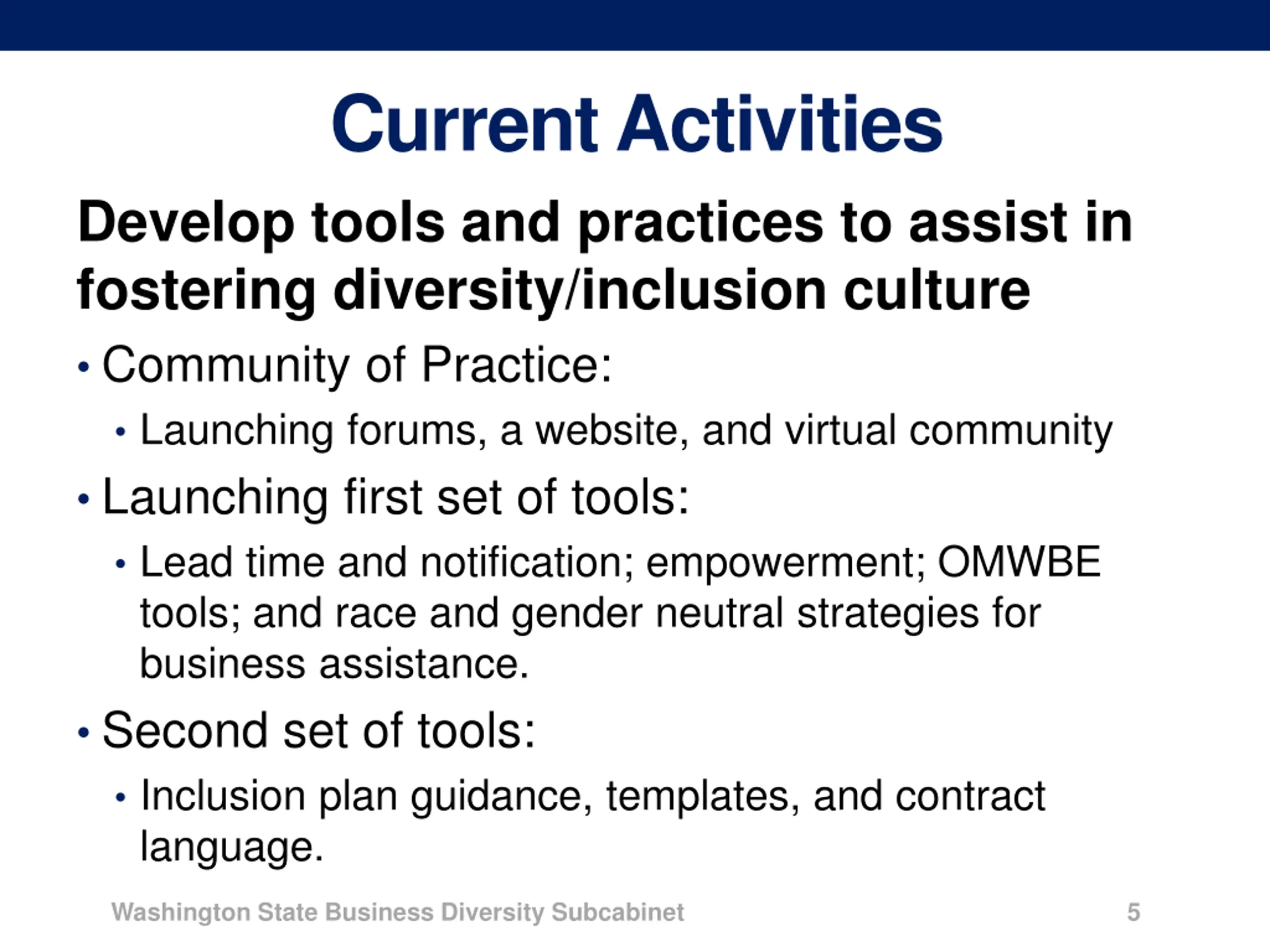 Current Activities

Develop tools and practices to assist in fostering diversity/inclusion culture

• Community of Practice:
  • Launching forums, a website, and virtual community
• Launching first set of tools:
  • Lead time and notification; empowerment; OMWBE tools; and race and gender neutral strategies for business assistance.
• Second set of tools:
  • Inclusion plan guidance, templates, and contract language.

Washington State Business Diversity Subcabinet 5